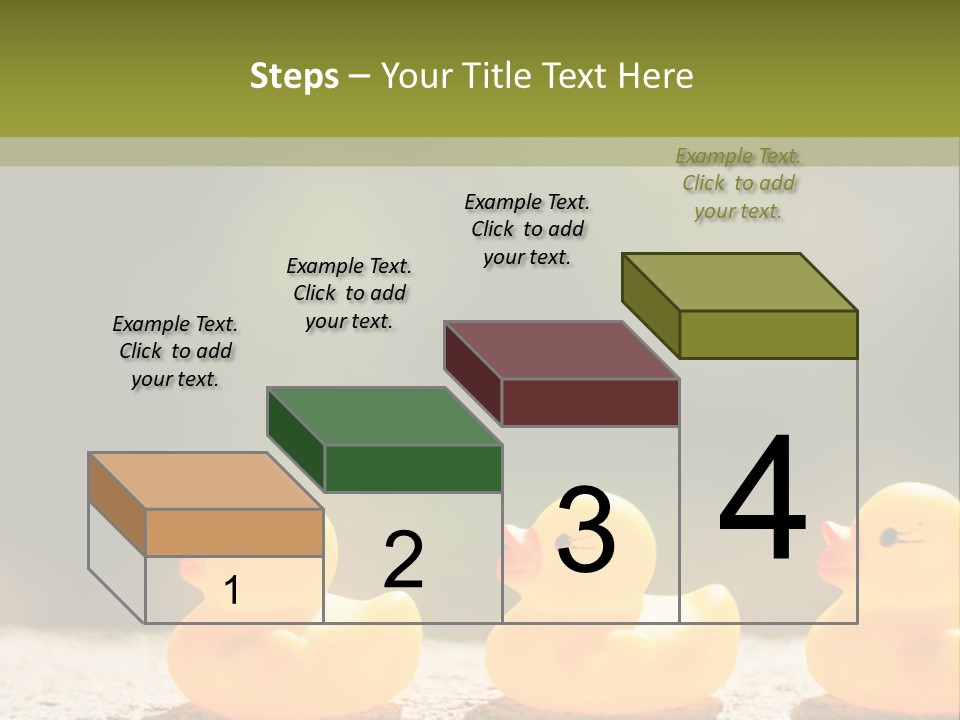 Steps – Your Title Text Here

Example Text. Click to add your text.

Example Text. Click to add your text.

Example Text. Click to add your text.

Example Text. Click to add your text.

1

2

3

4